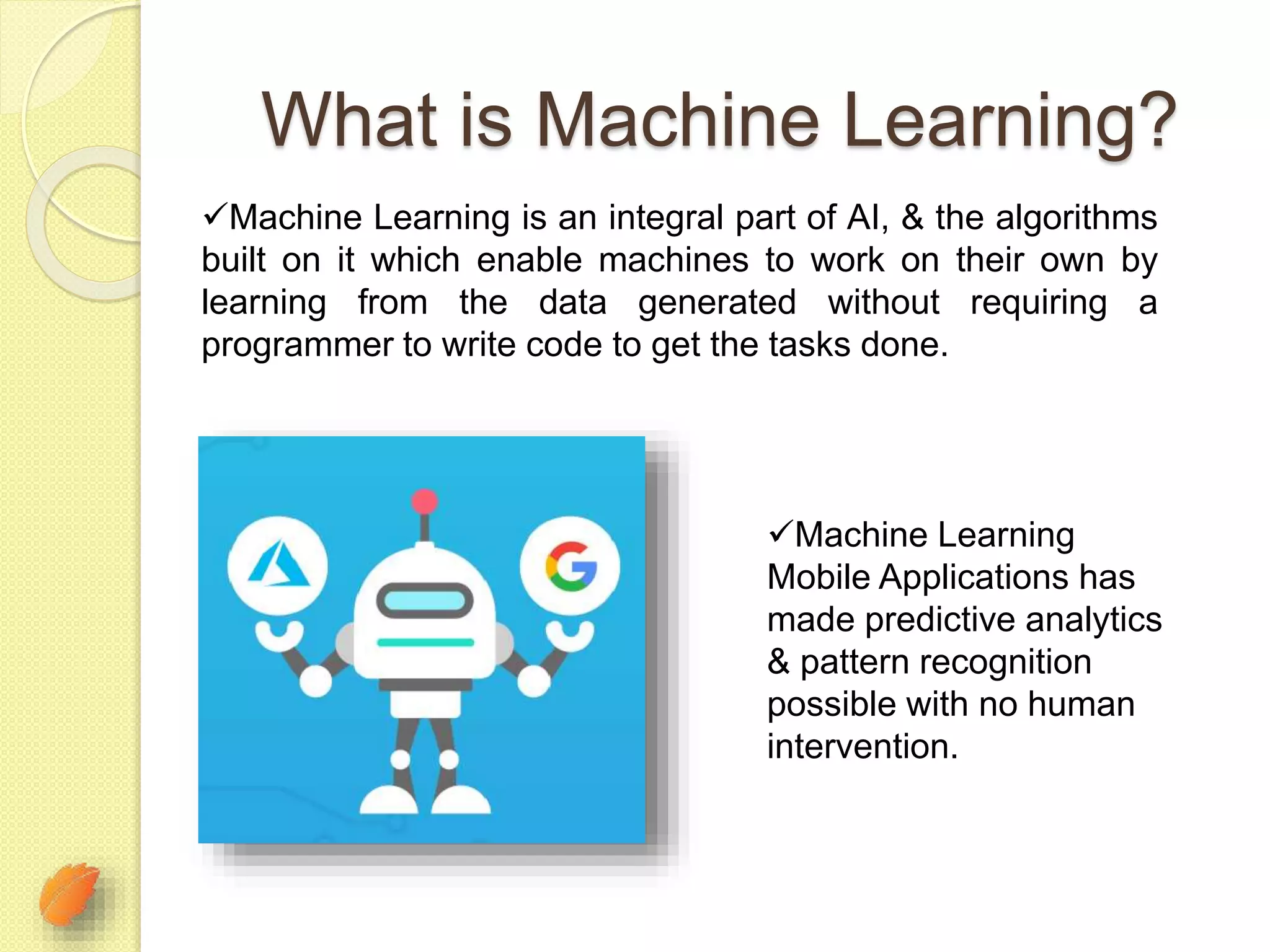 What is Machine Learning?

✓Machine Learning is an integral part of AI, & the algorithms built on it which enable machines to work on their own by learning from the data generated without requiring a programmer to write code to get the tasks done.

G

✓Machine Learning Mobile Applications has made predictive analytics & pattern recognition possible with no human intervention.